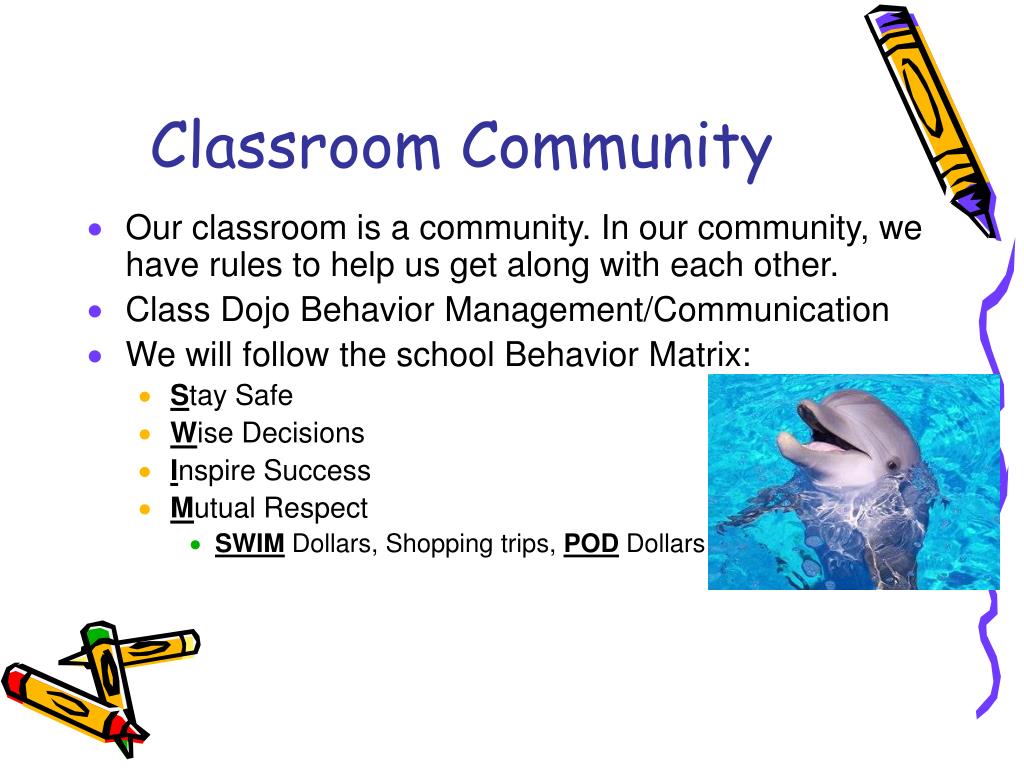 Classroom Community

- Our classroom is a community. In our community, we have rules to help us get along with each other.
- Class Dojo Behavior Management/Communication
- We will follow the school Behavior Matrix:
  - Stay Safe
  - Wise Decisions
  - Inspire Success
  - Mutual Respect
    - SWIM Dollars, Shopping trips, POD Dollars